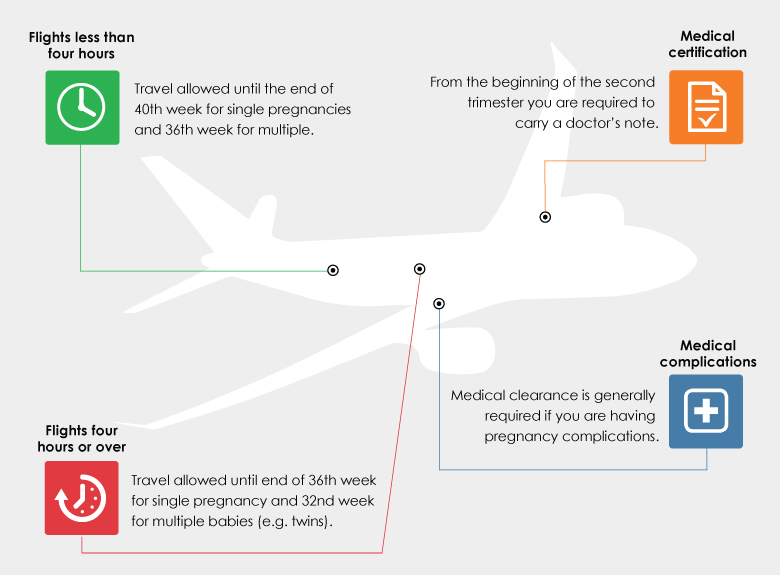 Flights less than four hours

Travel allowed until the end of 40th week for single pregnancies and 36th week for multiple.

Medical certification

From the beginning of the second trimester you are required to carry a doctor's note.

Medical complications

Medical clearance is generally required if you are having pregnancy complications.

Flights four hours or over

Travel allowed until end of 36th week for single pregnancy and 32nd week for multiple babies (e.g. twins).